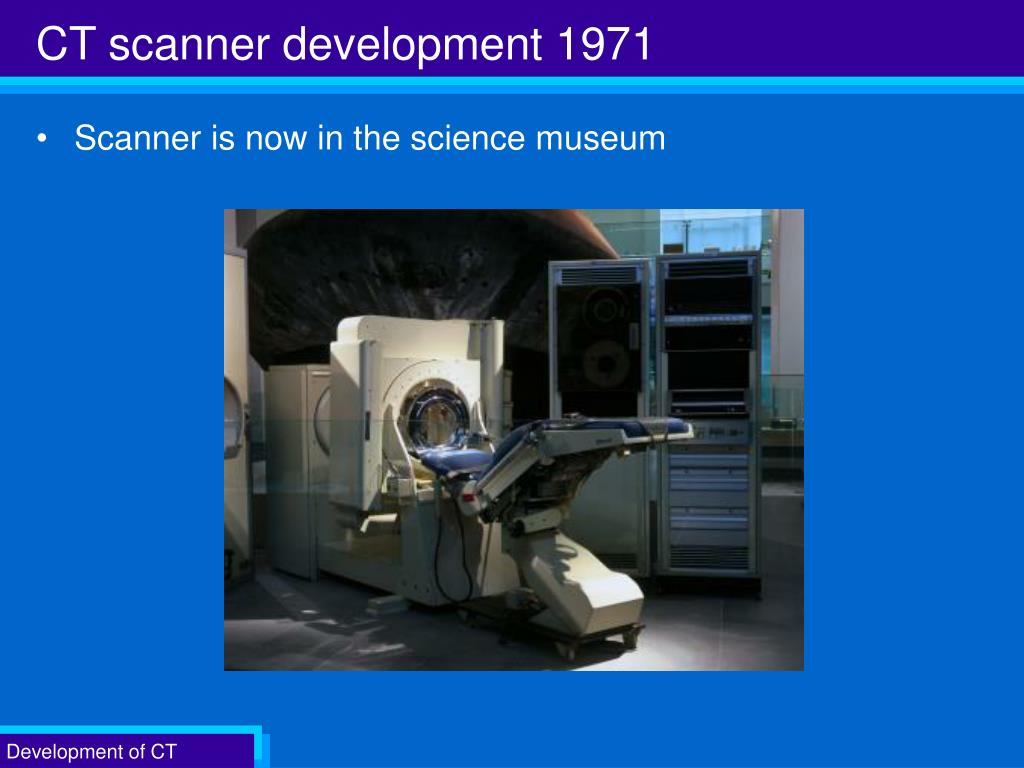 CT scanner development 1971

• Scanner is now in the science museum

Development of CT